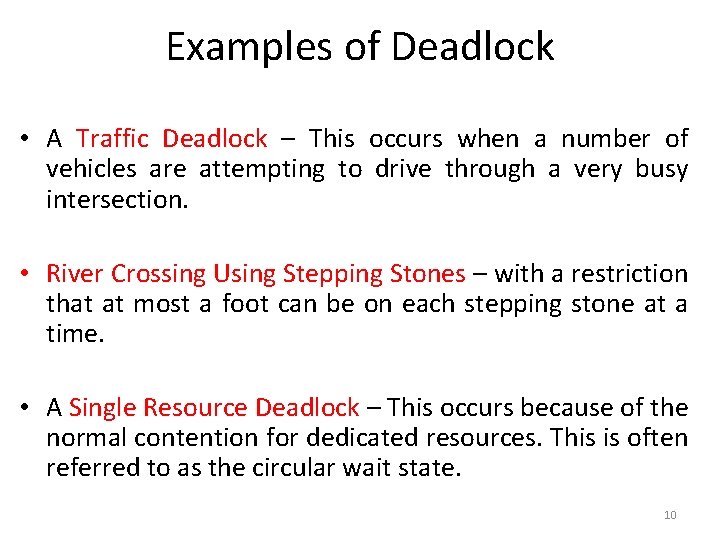 Examples of Deadlock

• A Traffic Deadlock – This occurs when a number of vehicles are attempting to drive through a very busy intersection.

• River Crossing Using Stepping Stones – with a restriction that at most a foot can be on each stepping stone at a time.

• A Single Resource Deadlock – This occurs because of the normal contention for dedicated resources. This is often referred to as the circular wait state.

10